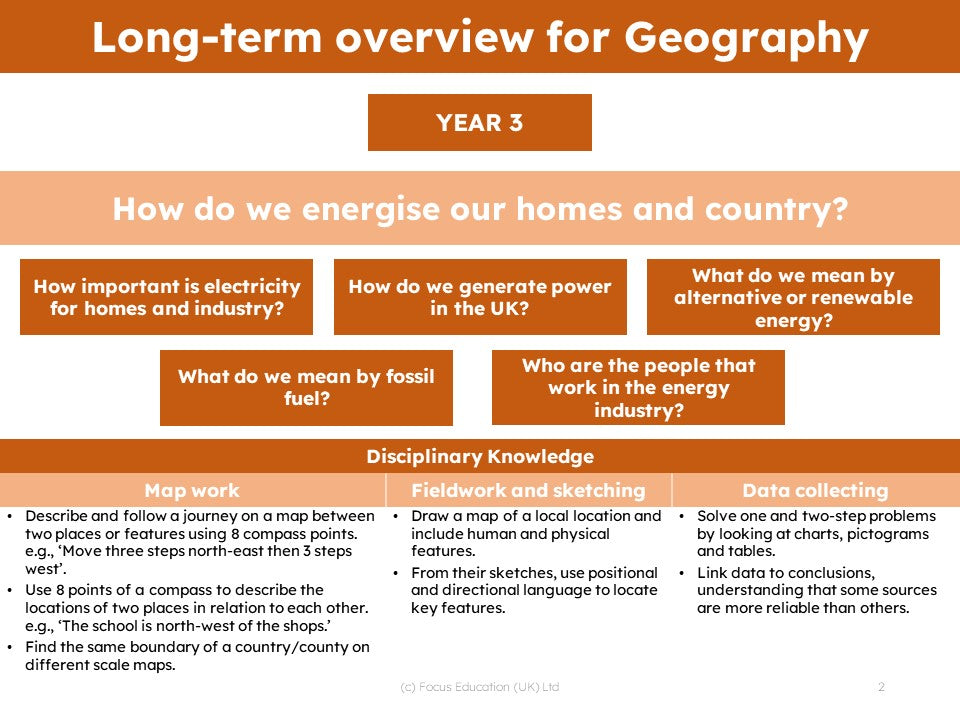 Long-term overview for Geography

YEAR 3

How do we energise our homes and country?

How important is electricity for homes and industry?

How do we generate power in the UK?

What do we mean by alternative or renewable energy?

What do we mean by fossil fuel?

Who are the people that work in the energy industry?

Disciplinary Knowledge

| Map work | Fieldwork and sketching | Data collecting |
|---|---|---|
| • Describe and follow a journey on a map between two places or features using 8 compass points. e.g., 'Move three steps north-east then 3 steps west'. • Use 8 points of a compass to describe the locations of two places in relation to each other. e.g., 'The school is north-west of the shops.' • Find the same boundary of a country/county on different scale maps. | • Draw a map of a local location and include human and physical features. • From their sketches, use positional and directional language to locate key features. | • Solve one and two-step problems by looking at charts, pictograms and tables. • Link data to conclusions, understanding that some sources are more reliable than others. |

(c) Focus Education (UK) Ltd

2